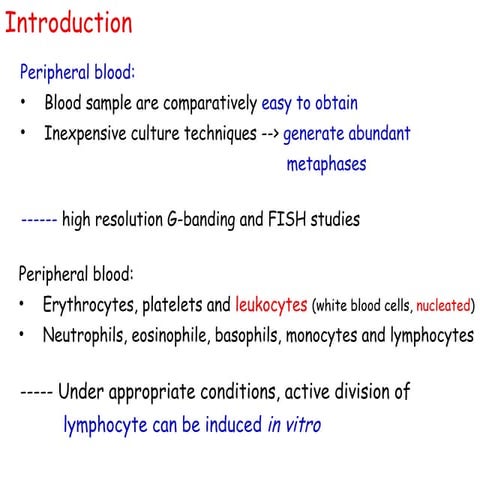 Introduction

Peripheral blood:

• Blood sample are comparatively easy to obtain
• Inexpensive culture techniques --> generate abundant metaphases

------ high resolution G-banding and FISH studies

Peripheral blood:

• Erythrocytes, platelets and leukocytes (white blood cells, nucleated)
• Neutrophils, eosinophile, basophils, monocytes and lymphocytes

----- Under appropriate conditions, active division of lymphocyte can be induced in vitro